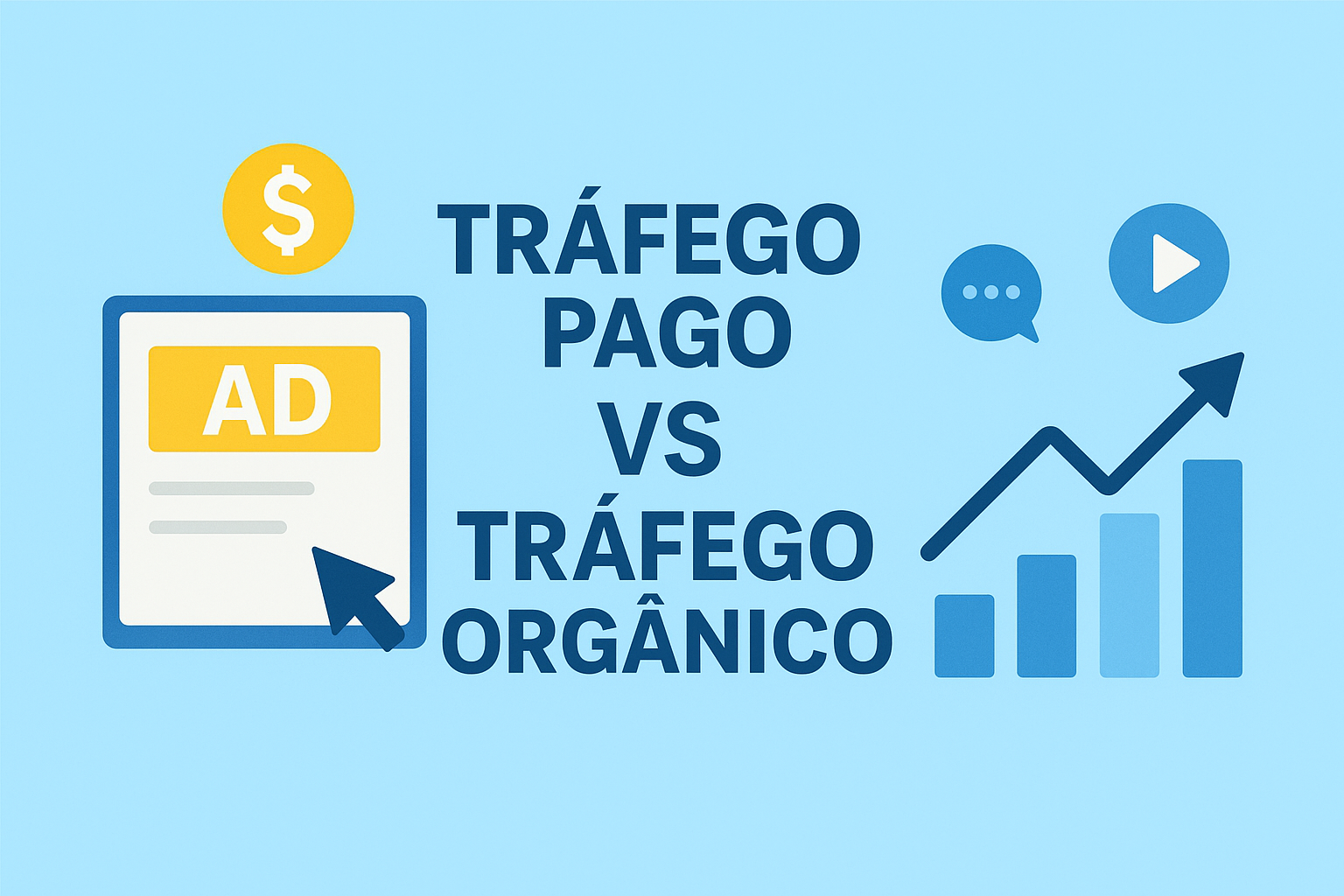 $

AD

TRÁFEGO
PAGO
VS
TRÁFEGO
ORGÂNICO